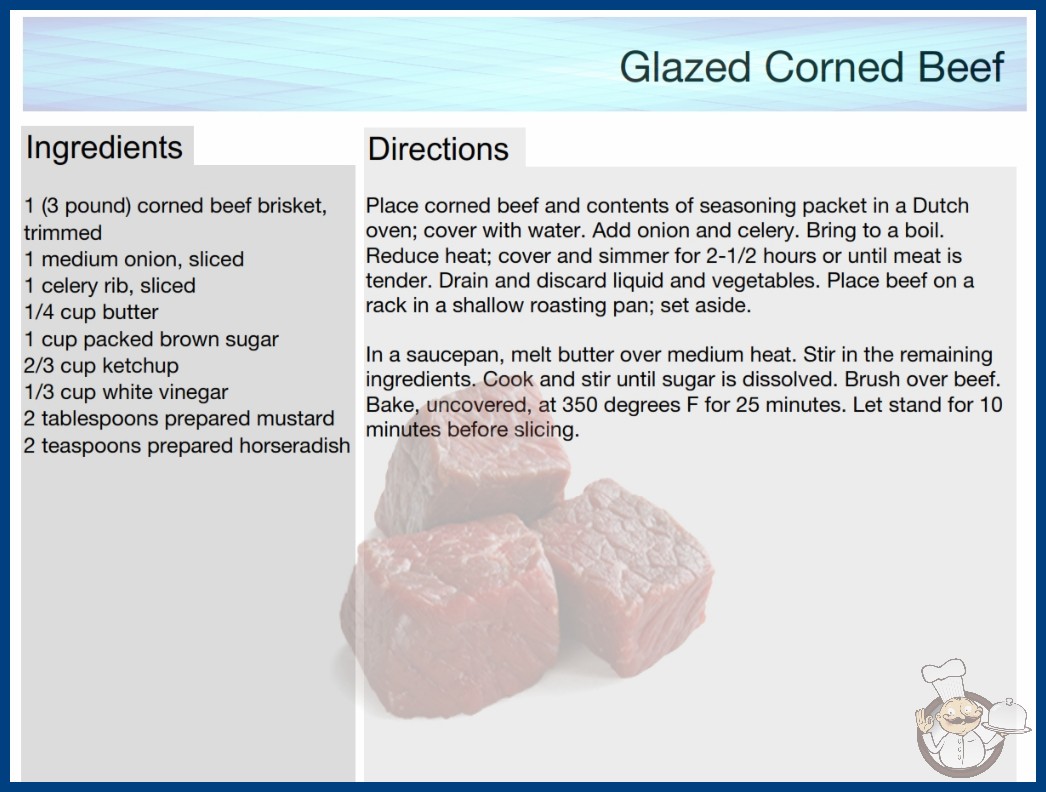 Glazed Corned Beef

Ingredients

1 (3 pound) corned beef brisket, trimmed
1 medium onion, sliced
1 celery rib, sliced
1/4 cup butter
1 cup packed brown sugar
2/3 cup ketchup
1/3 cup white vinegar
2 tablespoons prepared mustard
2 teaspoons prepared horseradish

Directions

Place corned beef and contents of seasoning packet in a Dutch oven; cover with water. Add onion and celery. Bring to a boil. Reduce heat; cover and simmer for 2-1/2 hours or until meat is tender. Drain and discard liquid and vegetables. Place beef on a rack in a shallow roasting pan; set aside.

In a saucepan, melt butter over medium heat. Stir in the remaining ingredients. Cook and stir until sugar is dissolved. Brush over beef. Bake, uncovered, at 350 degrees F for 25 minutes. Let stand for 10 minutes before slicing.